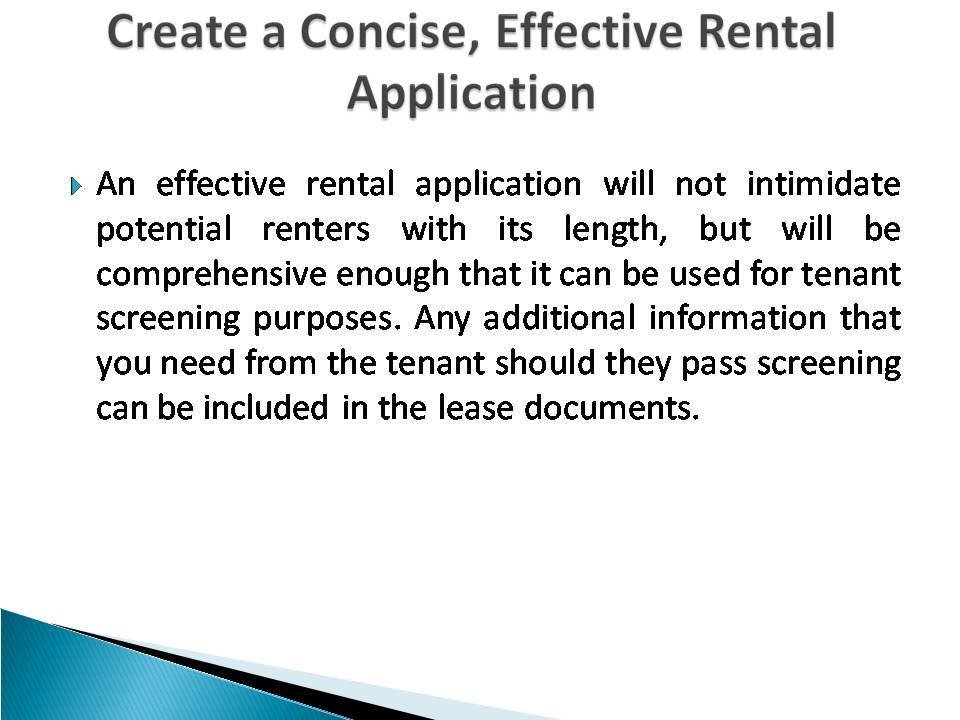 Create a Concise, Effective Rental Application

An effective rental application will not intimidate potential renters with its length, but will be comprehensive enough that it can be used for tenant screening purposes. Any additional information that you need from the tenant should they pass screening can be included in the lease documents.